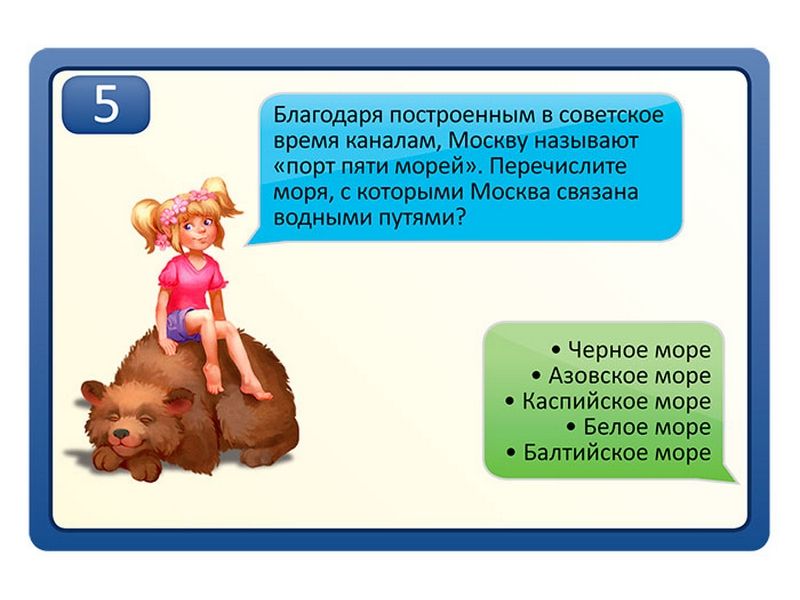 5

Благодаря построенным в советское время каналам, Москву называют «порт пяти морей». Перечислите моря, с которыми Москва связана водными путями?

• Черное море
• Азовское море
• Каспийское море
• Белое море
• Балтийское море